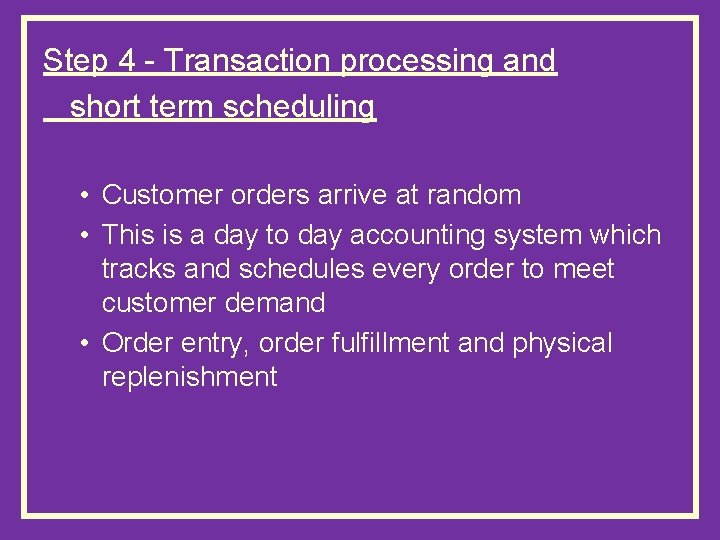 Step 4 - Transaction processing and short term scheduling

• Customer orders arrive at random
• This is a day to day accounting system which tracks and schedules every order to meet customer demand
• Order entry, order fulfillment and physical replenishment